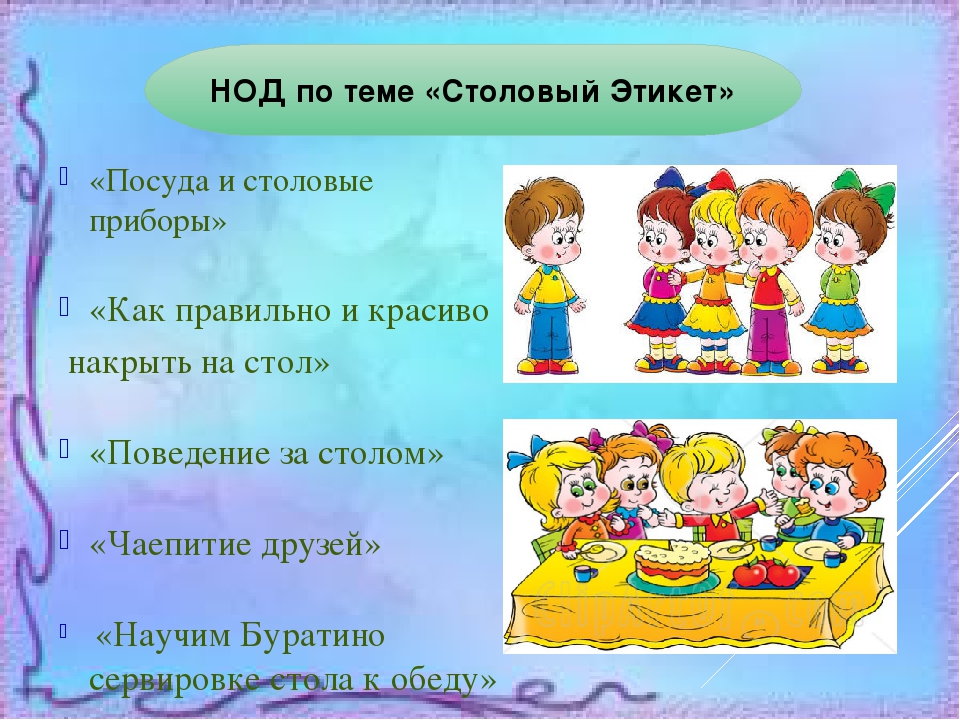 НОД по теме «Столовый Этикет»

«Посуда и столовые приборы»

«Как правильно и красиво накрыть на стол»

«Поведение за столом»

«Чаепитие друзей»

«Научим Буратино сервировке стола к обеду»